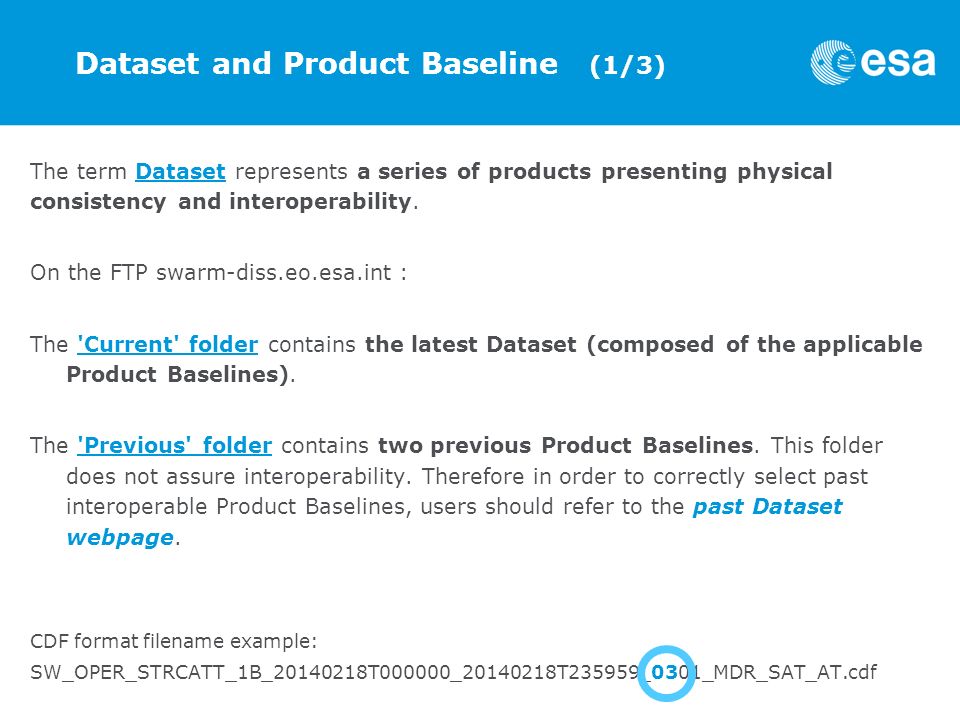 Dataset and Product Baseline (1/3)

esa

The term Dataset represents a series of products presenting physical consistency and interoperability.

On the FTP swarm-diss.eo.esa.int :

The 'Current' folder contains the latest Dataset (composed of the applicable Product Baselines).

The 'Previous' folder contains two previous Product Baselines. This folder does not assure interoperability. Therefore in order to correctly select past interoperable Product Baselines, users should refer to the past Dataset webpage.

CDF format filename example:

SW_OPER_STRCATT_1B_20140218T000000_20140218T235959_0301_MDR_SAT_AT.cdf